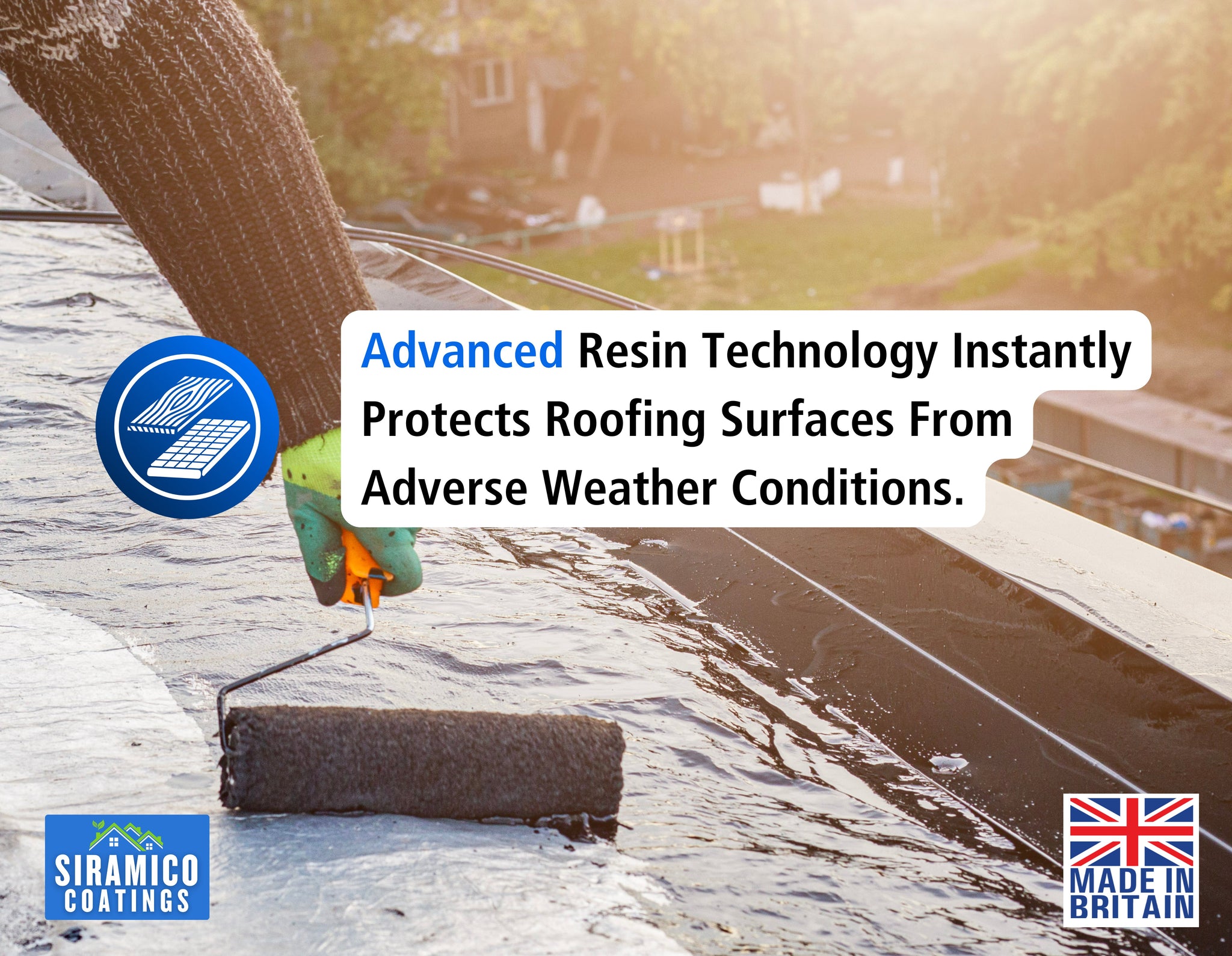 Advanced Resin Technology Instantly Protects Roofing Surfaces From Adverse Weather Conditions.

SIRAMICO
COATINGS

MADE IN
BRITAIN